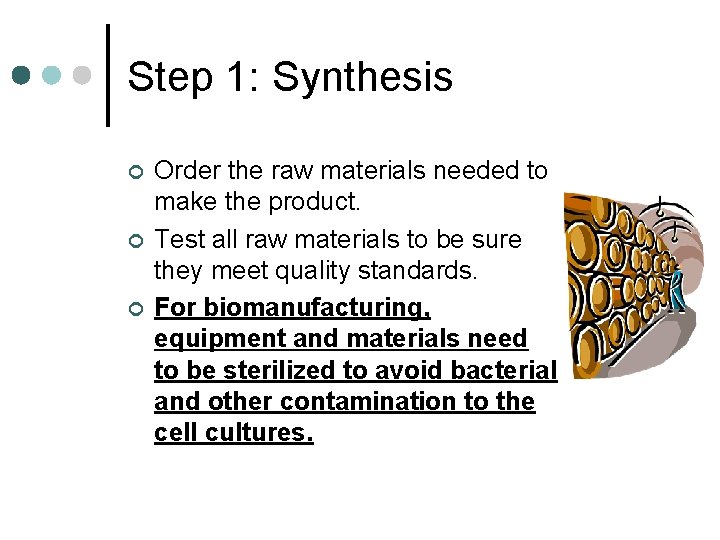 Step 1: Synthesis

Order the raw materials needed to make the product.

Test all raw materials to be sure they meet quality standards.

For biomanufacturing, equipment and materials need to be sterilized to avoid bacterial and other contamination to the cell cultures.